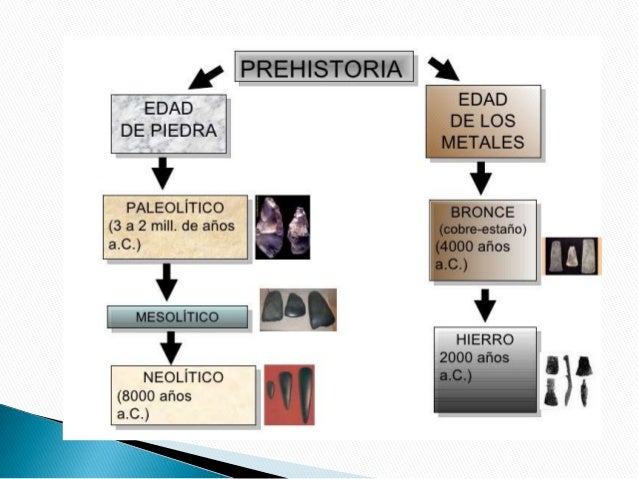 PREHISTORIA

EDAD DE PIEDRA

PALEOLÍTICO (3 a 2 mill. de años a.C.)

MESOLÍTICO

NEOLÍTICO (8000 años a.C.)

EDAD DE LOS METALES

BRONCE (cobre-estaño) (4000 años a.C.)

HIERRO 2000 años a.C.)